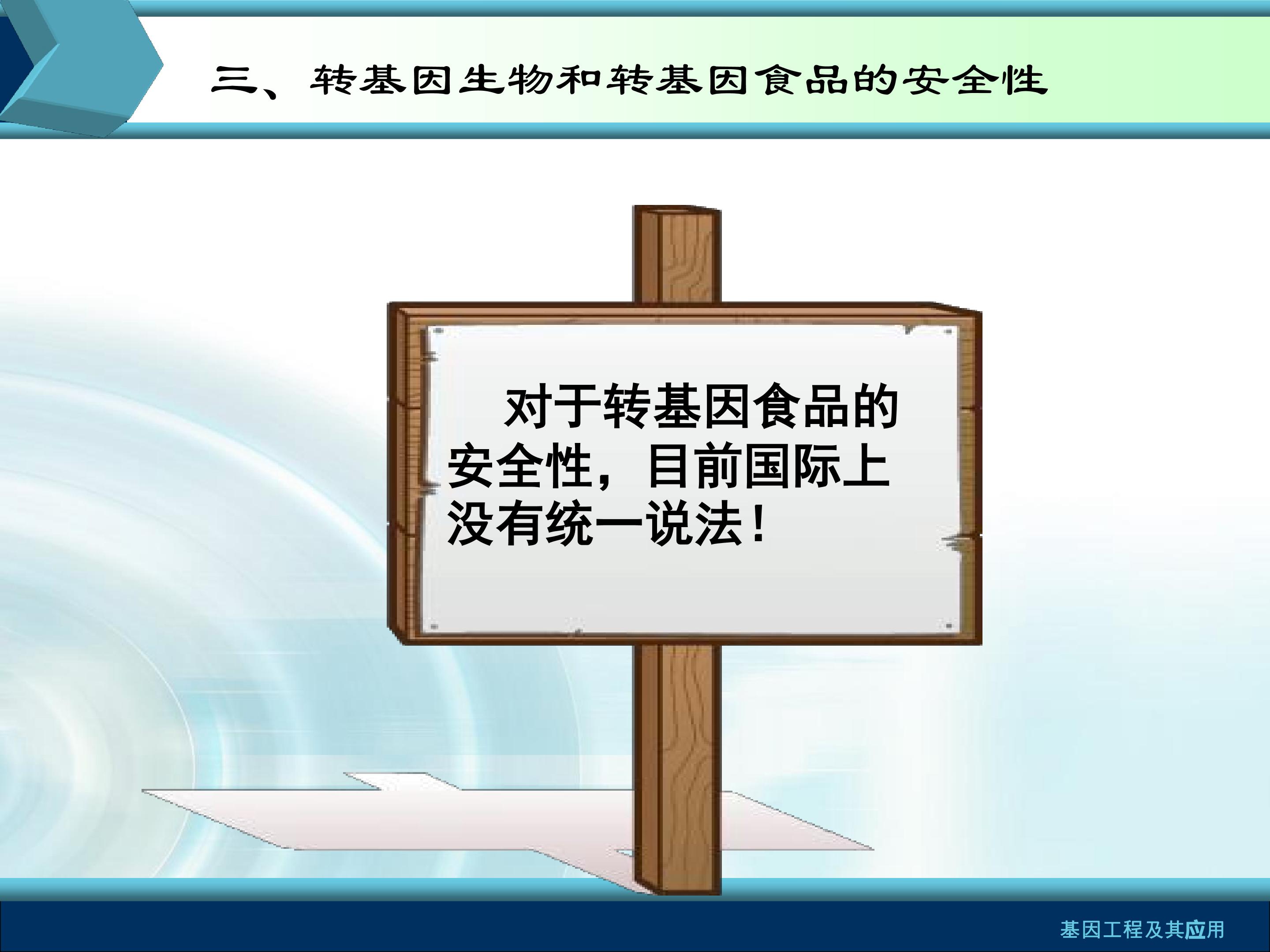 三、转基因生物和转基因食品的安全性

对于转基因食品的安全性，目前国际上没有统一说法！

基因工程及其应用